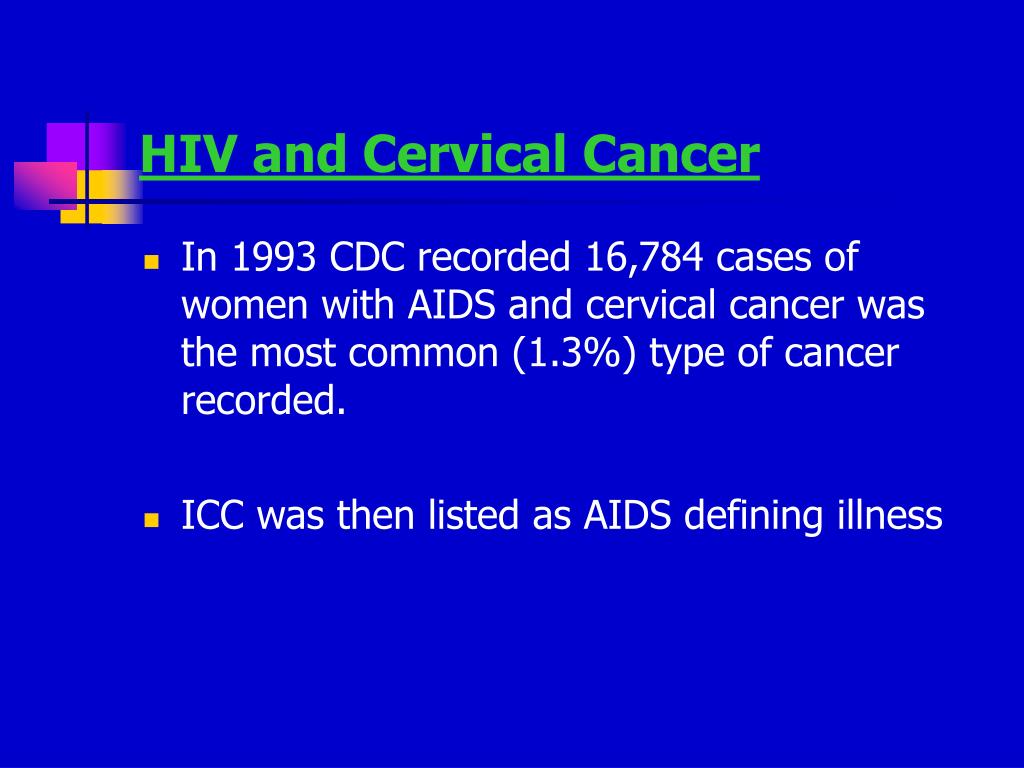 HIV and Cervical Cancer

In 1993 CDC recorded 16,784 cases of women with AIDS and cervical cancer was the most common (1.3%) type of cancer recorded.

ICC was then listed as AIDS defining illness